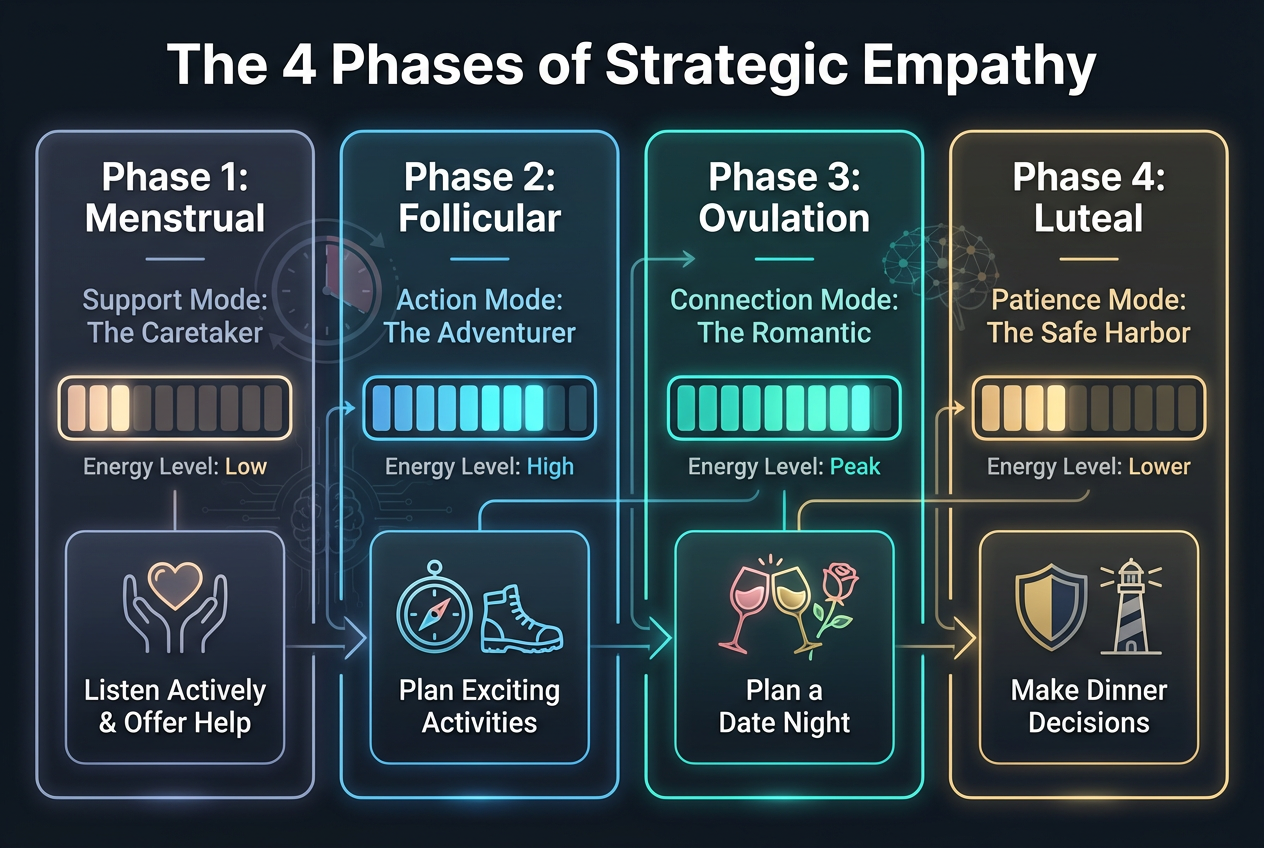 The 4 Phases of Strategic Empathy

Phase 1:
Menstrual

Support Mode:
The Caretaker

Energy Level: Low

Listen Actively
& Offer Help

Phase 2:
Follicular

Action Mode:
The Adventurer

Energy Level: High

Plan Exciting
Activities

Phase 3:
Ovulation

Connection Mode:
The Romantic

Energy Level: Peak

Plan a
Date Night

Phase 4:
Luteal

Patience Mode:
The Safe Harbor

Energy Level: Lower

Make Dinner
Decisions